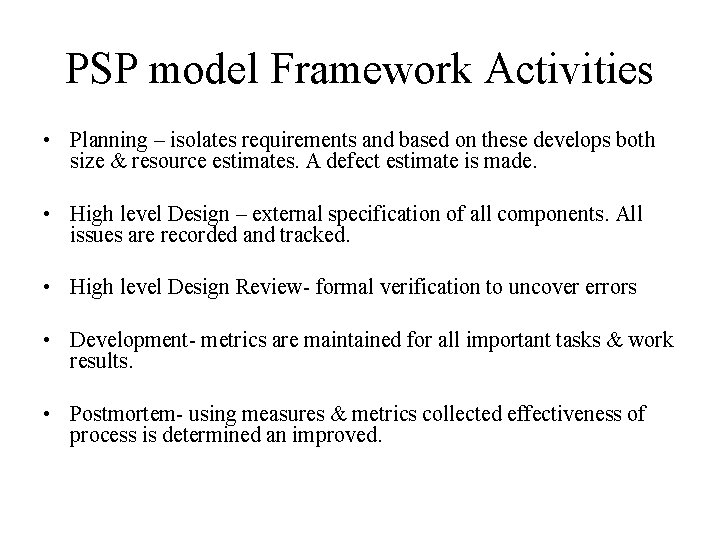 PSP model Framework Activities

• Planning – isolates requirements and based on these develops both size & resource estimates. A defect estimate is made.

• High level Design – external specification of all components. All issues are recorded and tracked.

• High level Design Review- formal verification to uncover errors

• Development- metrics are maintained for all important tasks & work results.

• Postmortem- using measures & metrics collected effectiveness of process is determined an improved.